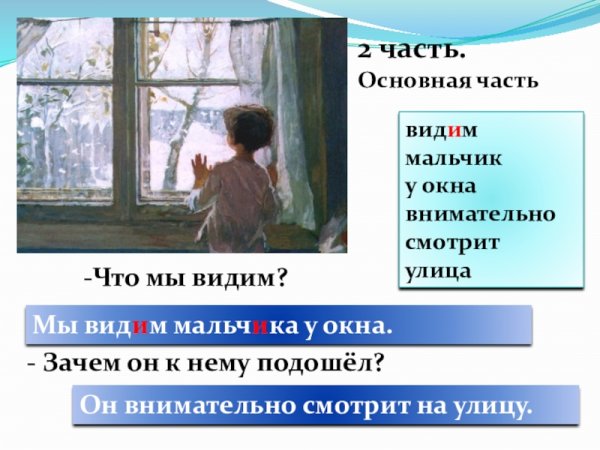 2 часть.
Основная часть

видим
мальчик
у окна
внимательно
смотрит
улица

-Что мы видим?

Мы видим мальчика у окна.

- Зачем он к нему подошёл?

Он внимательно смотрит на улицу.